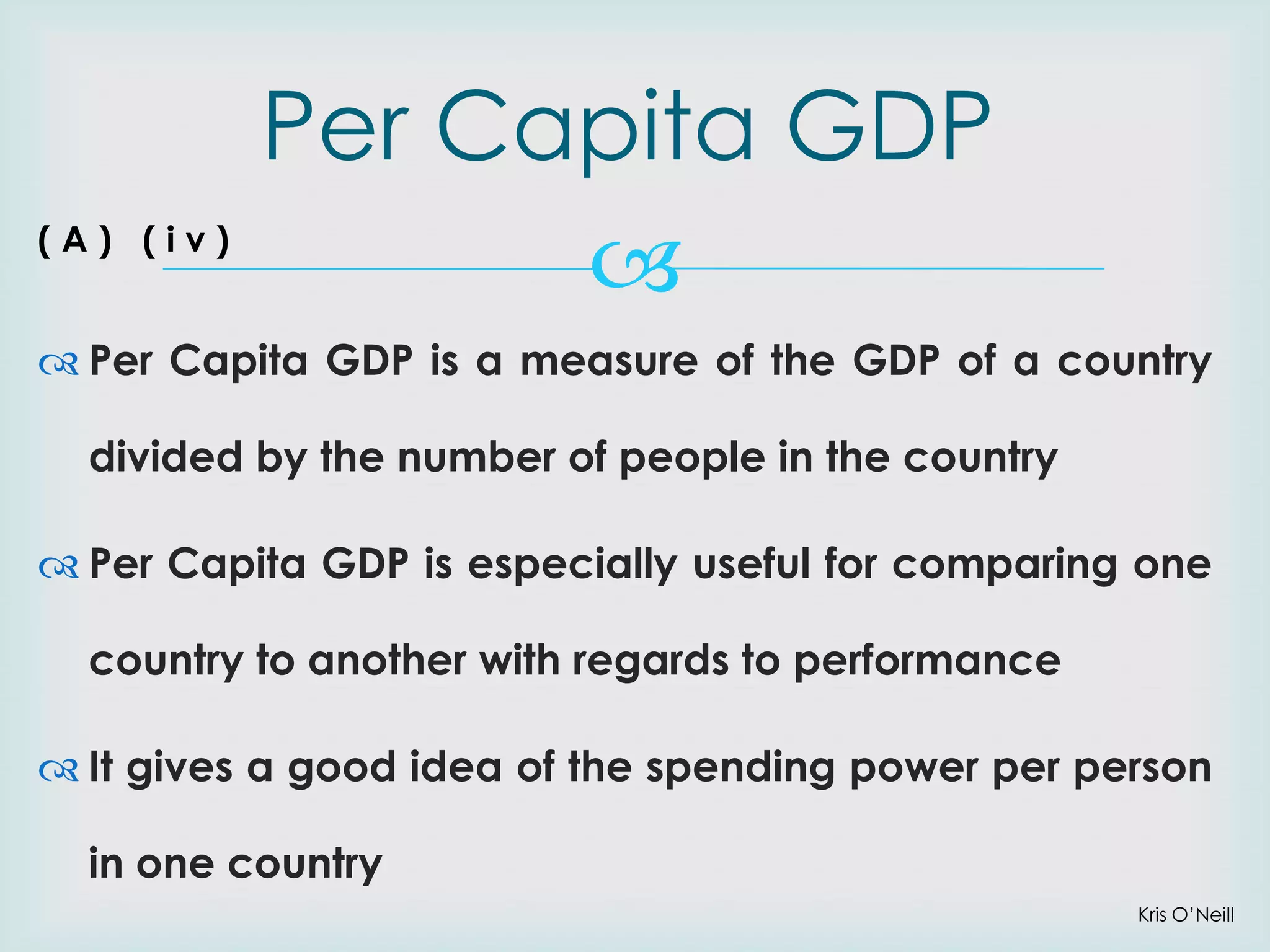 Per Capita GDP

(A) (iv)

Per Capita GDP is a measure of the GDP of a country divided by the number of people in the country

Per Capita GDP is especially useful for comparing one country to another with regards to performance

It gives a good idea of the spending power per person in one country

Kris O'Neill